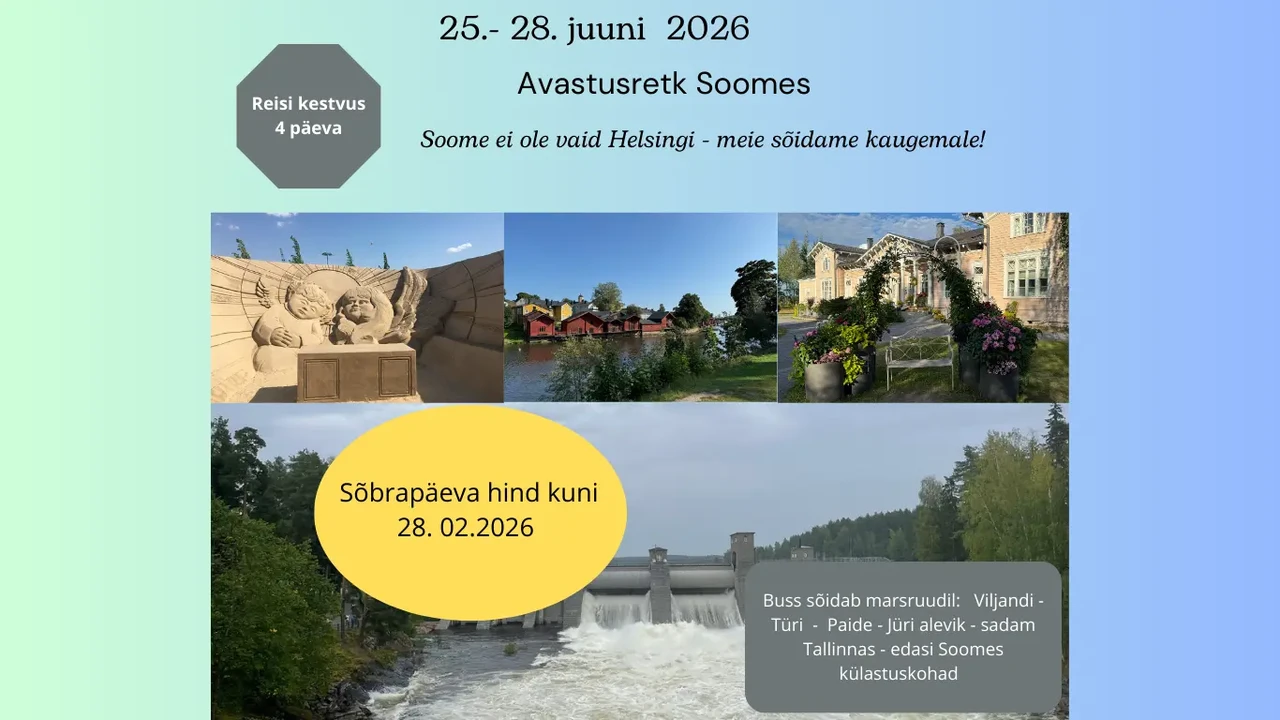 25.- 28. juuni 2026

Reisi kestvus 4 päeva

Avastusretk Soomes

Soome ei ole vaid Helsingi - meie sõidame kaugemale!

Sõbrapäeva hind kuni 28. 02.2026

Buss sõidab marsruudil: Viljandi - Türi - Paide - Jüri alevik - sadam Tallinnas - edasi Soomes külastuskohad